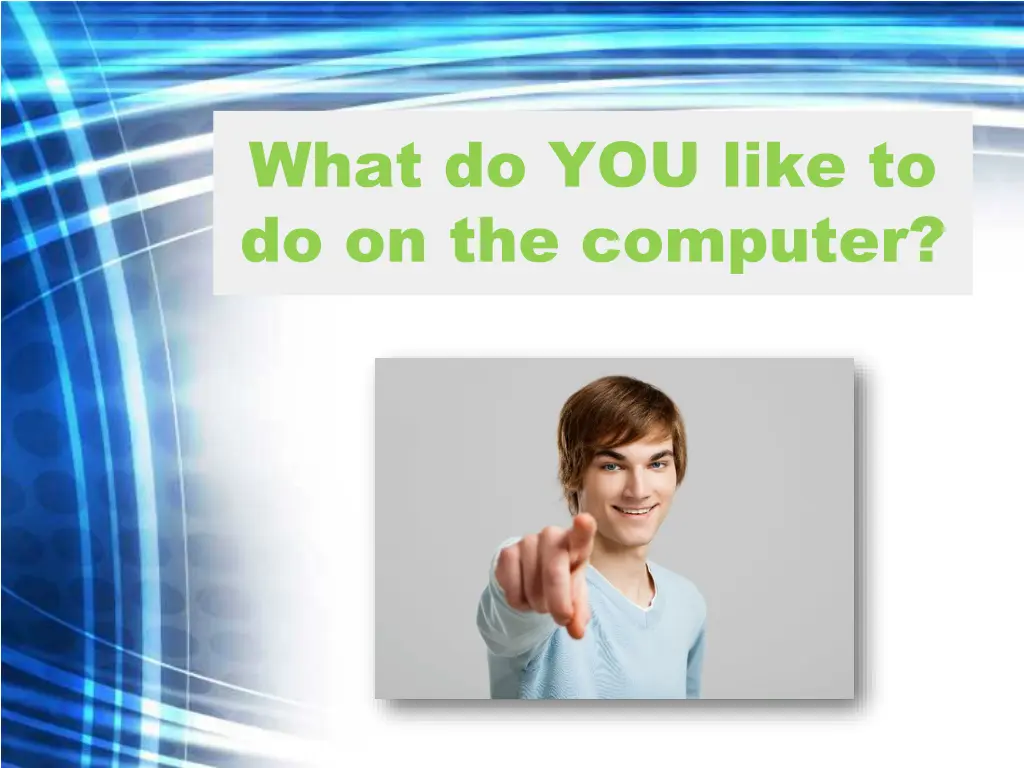 What do YOU like to do on the computer?